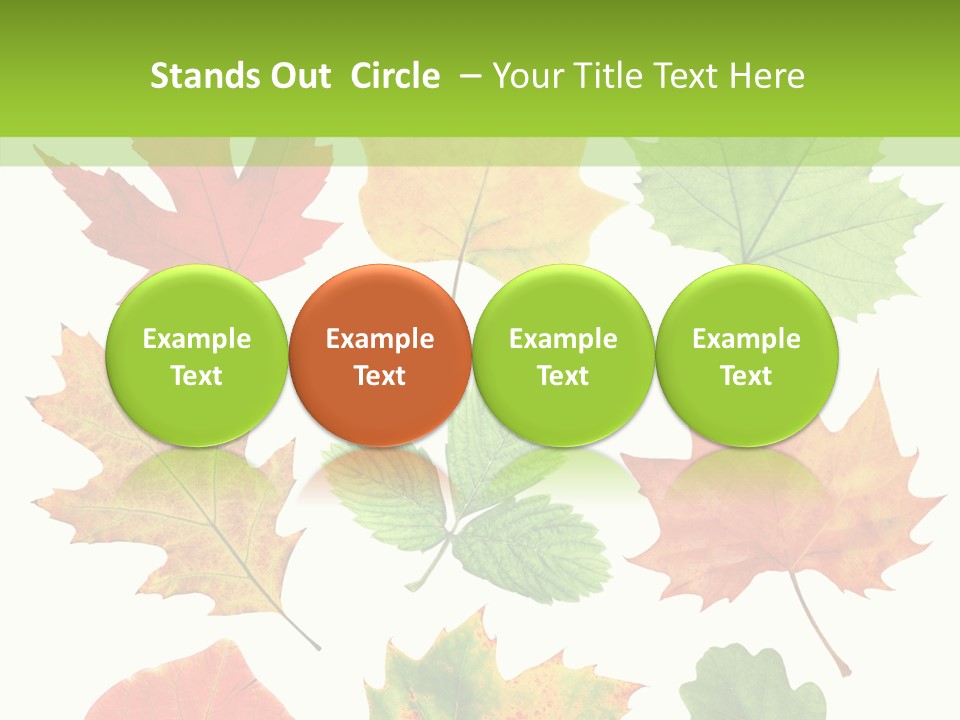 Stands Out Circle – Your Title Text Here

Example Text

Example Text

Example Text

Example Text